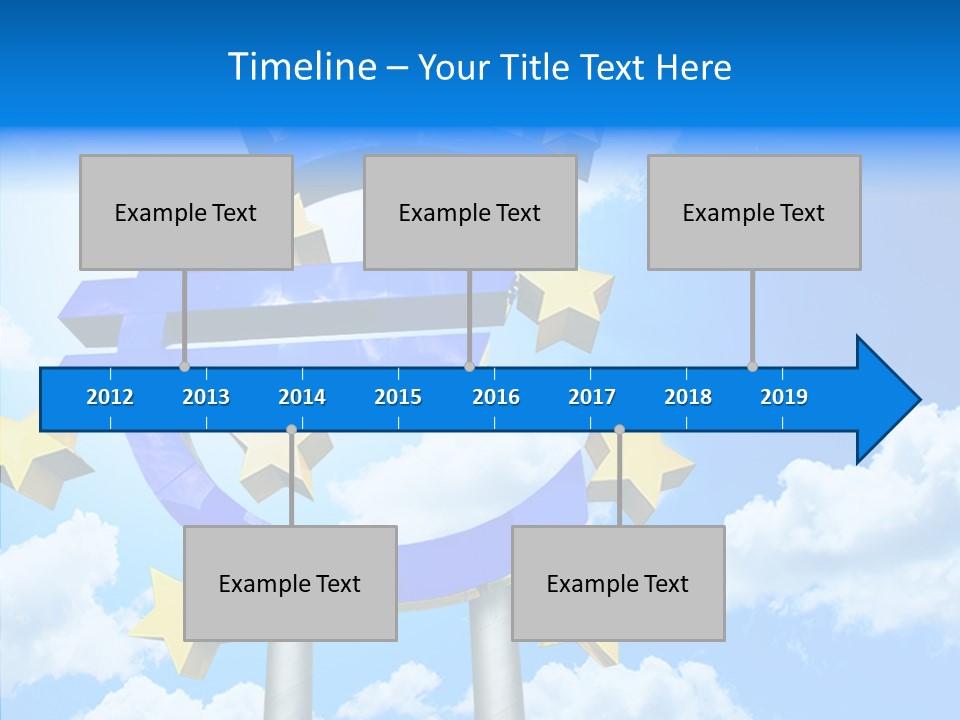 Timeline – Your Title Text Here

Example Text

Example Text

Example Text

2012 2013 2014 2015 2016 2017 2018 2019

Example Text

Example Text